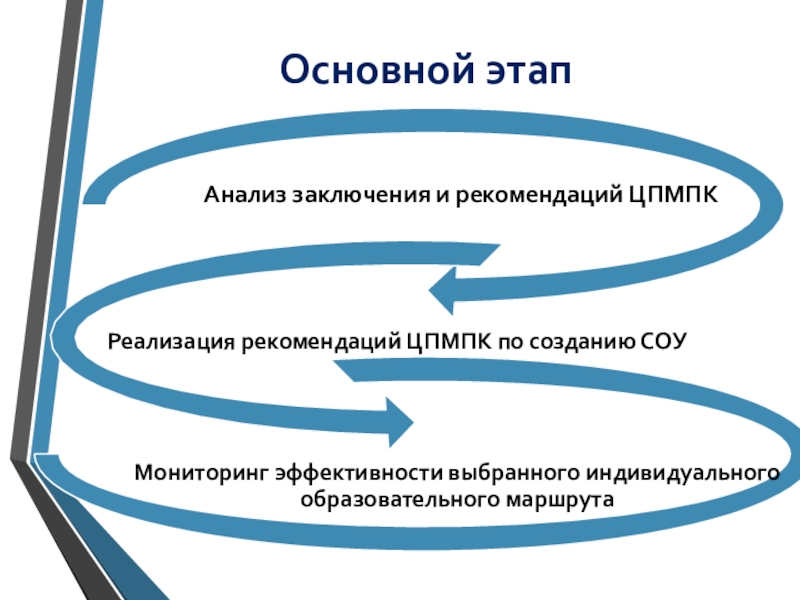 Основной этап

Анализ заключения и рекомендаций ЦПМПК

Реализация рекомендаций ЦПМПК по созданию СОУ

Мониторинг эффективности выбранного индивидуального образовательного маршрута